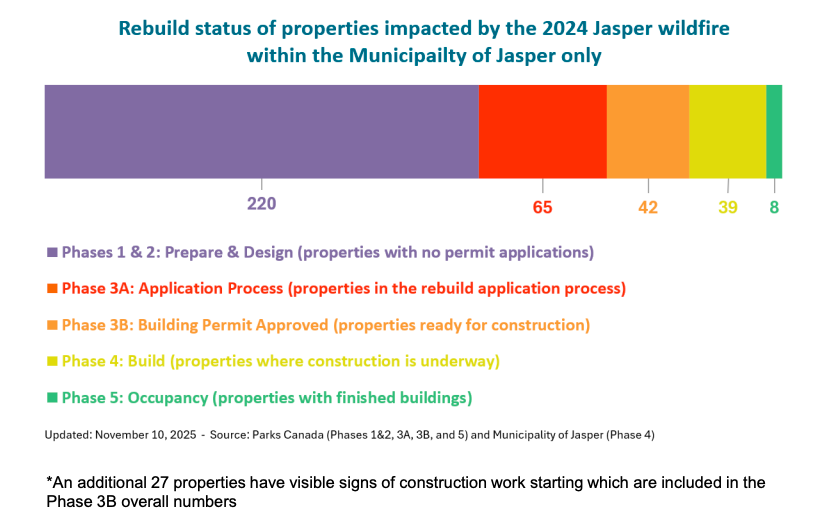 Rebuild status of properties impacted by the 2024 Jasper wildfire within the Municipailty of Jasper only

220

65

42

39

8

Phases 1 & 2: Prepare & Design (properties with no permit applications)

Phase 3A: Application Process (properties in the rebuild application process)

Phase 3B: Building Permit Approved (properties ready for construction)

Phase 4: Build (properties where construction is underway)

Phase 5: Occupancy (properties with finished buildings)

Updated: November 10, 2025 - Source: Parks Canada (Phases 1&2, 3A, 3B, and 5) and Municipality of Jasper (Phase 4)

*An additional 27 properties have visible signs of construction work starting which are included in the Phase 3B overall numbers